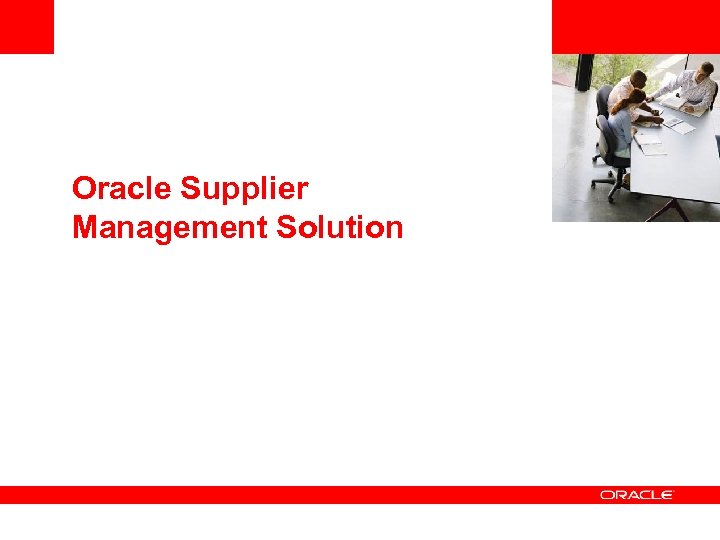 Oracle Supplier Management Solution

ORACLE